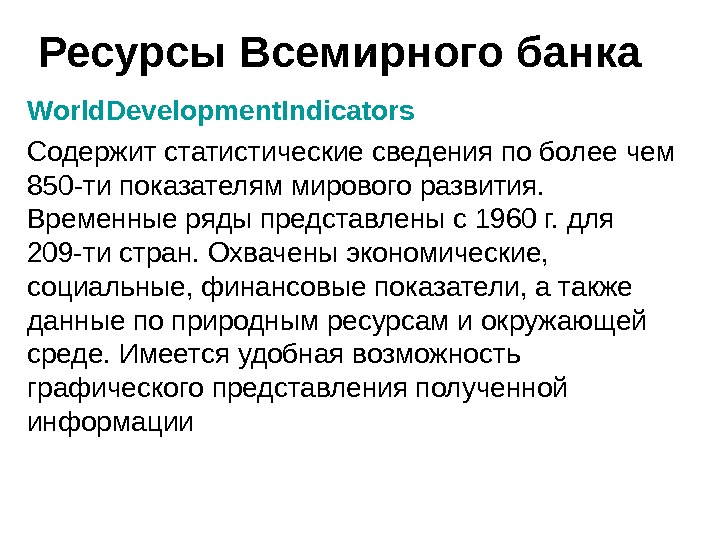 Ресурсы Всемирного банка

WorldDevelopmentIndicators

Содержит статистические сведения по более чем 850-ти показателям мирового развития. Временные ряды представлены с 1960 г. для 209-ти стран. Охвачены экономические, социальные, финансовые показатели, а также данные по природным ресурсам и окружающей среде. Имеется удобная возможность графического представления полученной информации